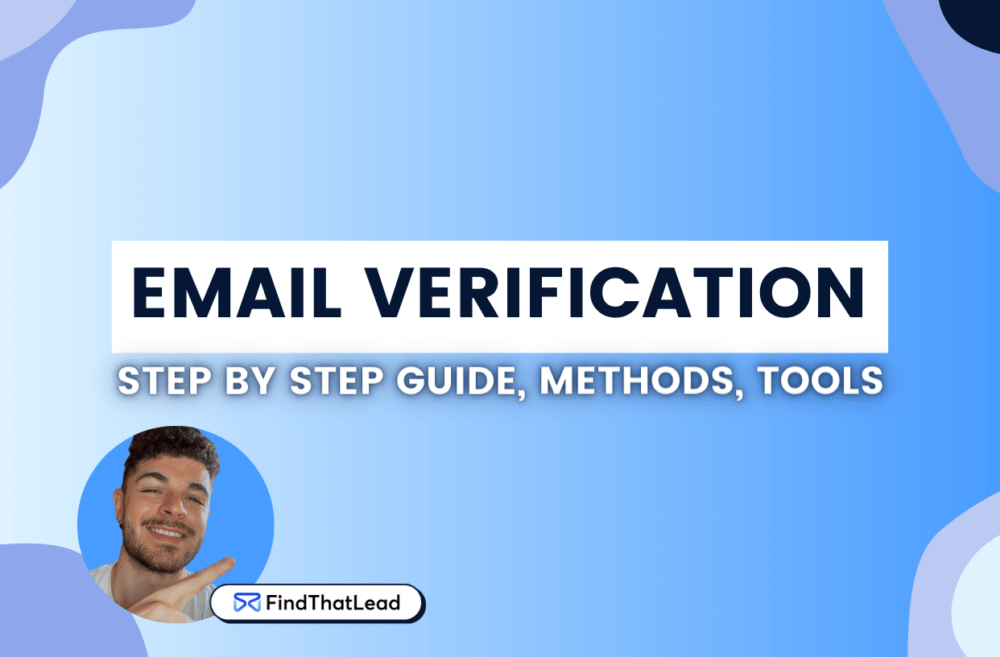 EMAIL VERIFICATION
STEP BY STEP GUIDE, METHODS, TOOLS

FindThatLead